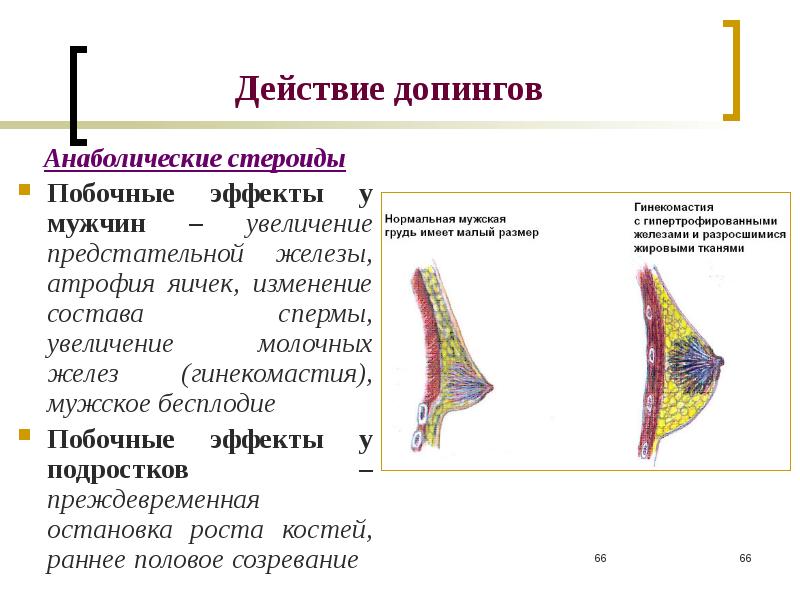 Действие допингов

Анаболические стероиды

Побочные эффекты у мужчин – увеличение предстательной железы, атрофия яичек, изменение состава спермы, увеличение молочных желез (гинекомастия), мужское бесплодие

Побочные эффекты у подростков – преждевременная остановка роста костей, раннее половое созревание

Нормальная мужская грудь имеет малый размер

Гинекомастия с гипертрофированными железами и разросшимися жировыми тканями

66

66